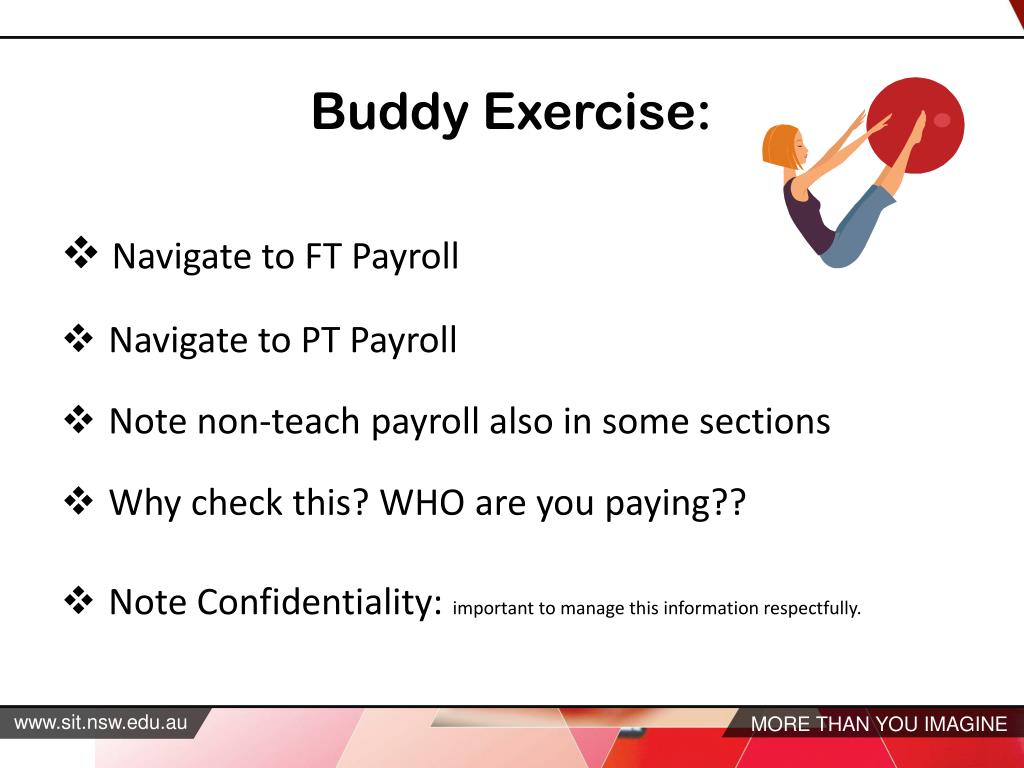 Buddy Exercise:

❖ Navigate to FT Payroll

❖ Navigate to PT Payroll

❖ Note non-teach payroll also in some sections

❖ Why check this? WHO are you paying??

❖ Note Confidentiality: important to manage this information respectfully.

www.sit.nsw.edu.au

MORE THAN YOU IMAGINE